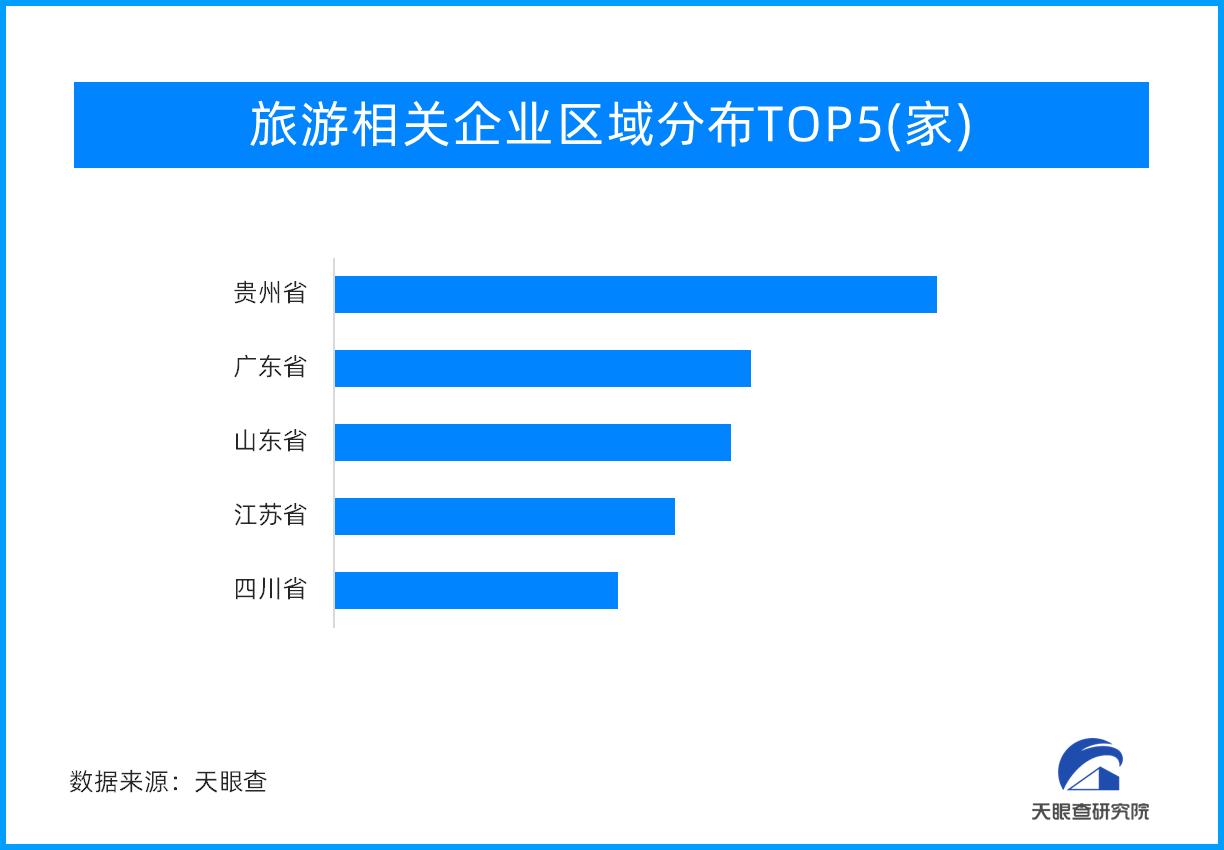 旅游相关企业区域分布TOP5(家)

贵州省
广东省
山东省
江苏省
四川省

数据来源：天眼查

天眼查研究院